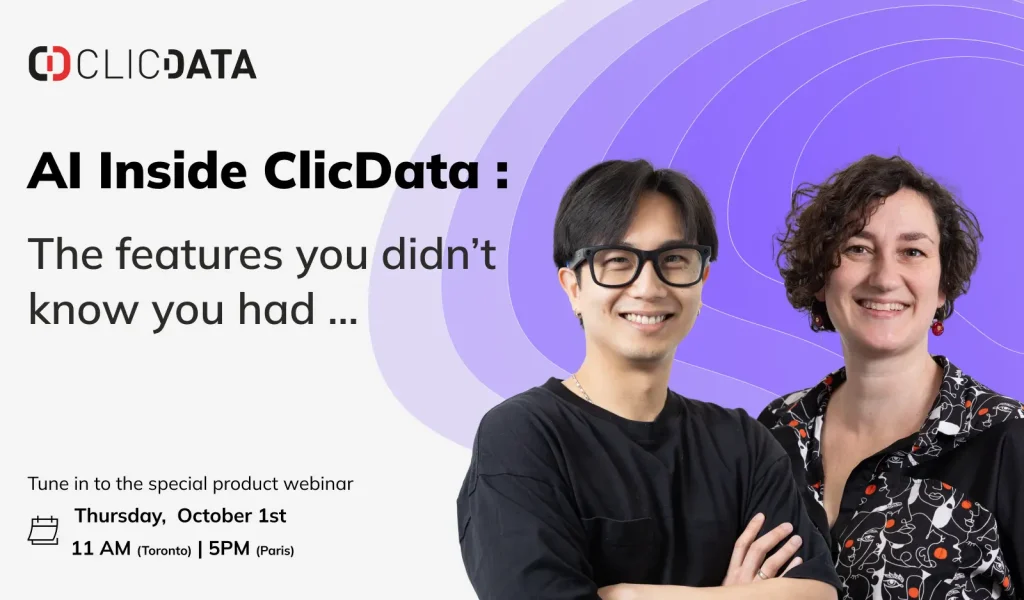 CLICDATA

AI Inside ClicData :

The features you didn't know you had ...

Tune in to the special product webinar

Thursday, October 1st

11 AM (Toronto) | 5PM (Paris)